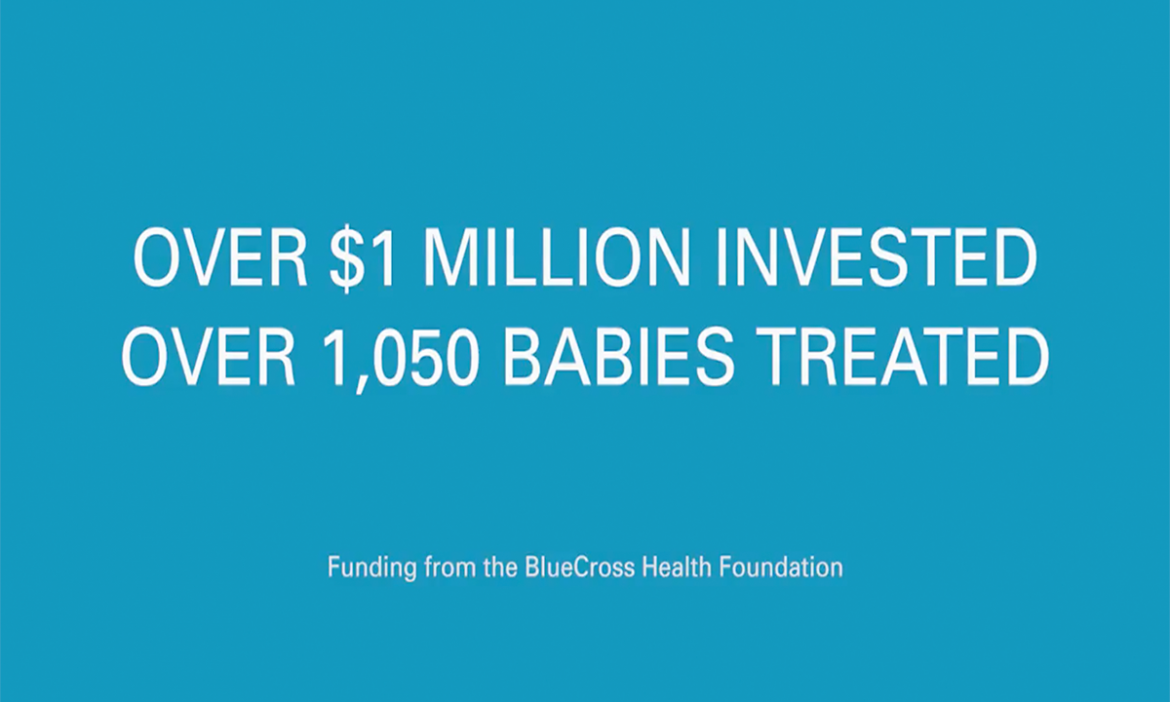 OVER \$1 MILLION INVESTED
OVER 1,050 BABIES TREATED

Funding from the BlueCross Health Foundation